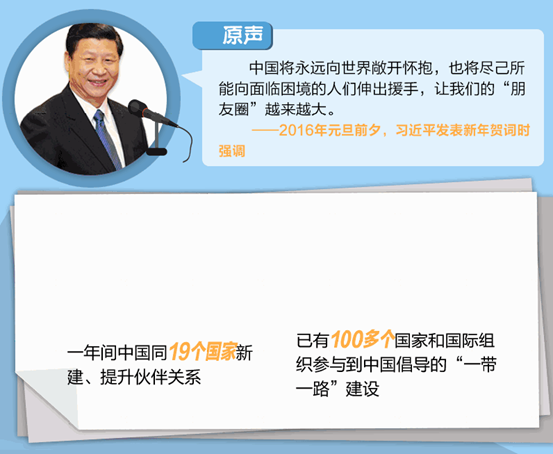 原声

中国将永远向世界敞开怀抱，也将尽己所能向面临困境的人们伸出援手，让我们的“朋友圈”越来越大。

——2016年元旦前夕，习近平发表新年贺词时强调

一年间中国同19个国家新建、提升伙伴关系

已有100多个国家和国际组织参与到中国倡导的“一带一路”建设